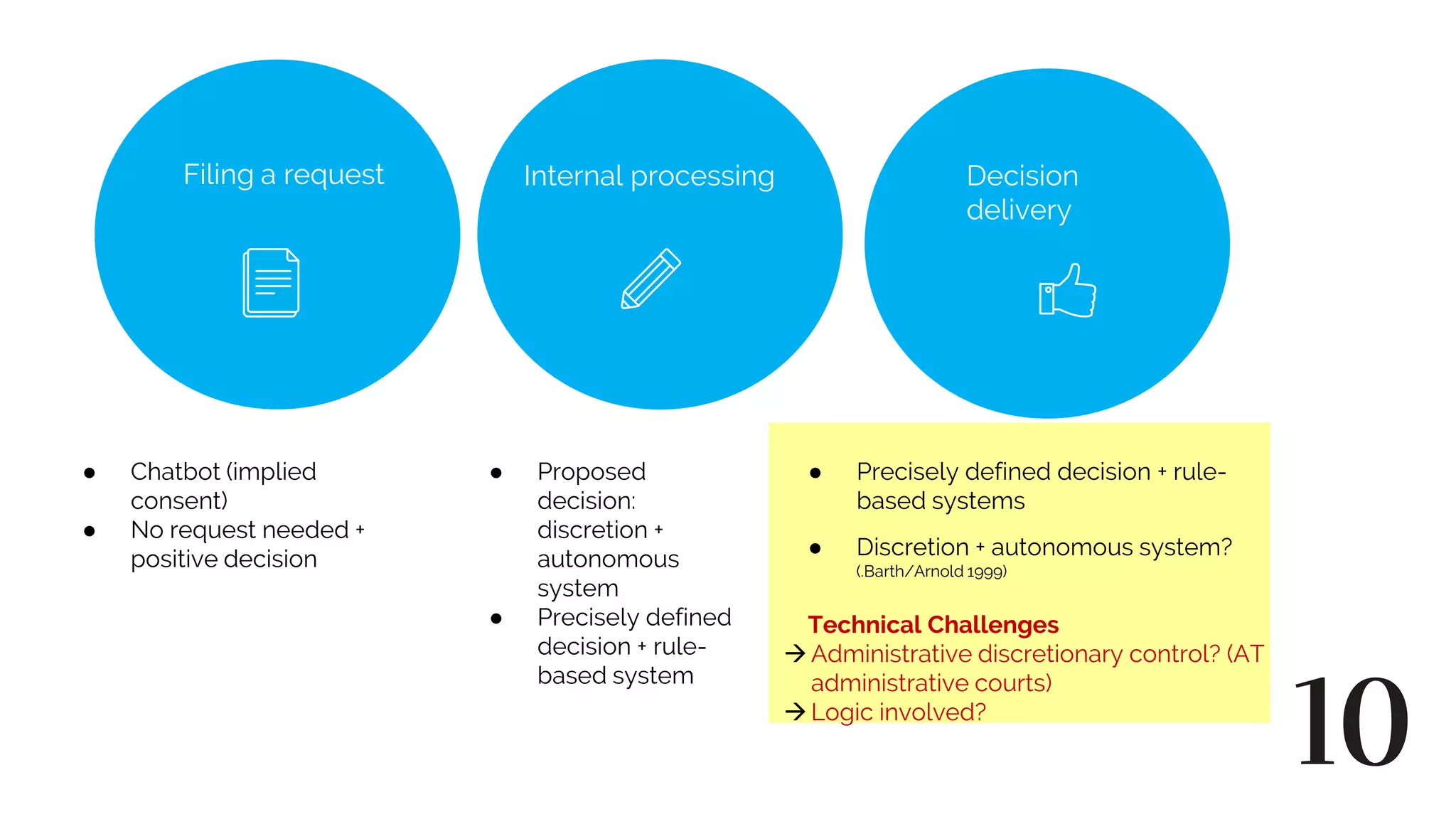 Filing a request

Internal processing

Decision delivery

- Chatbot (implied consent)
- No request needed + positive decision

- Proposed decision: discretion + autonomous system
- Precisely defined decision + rule-based system

- Precisely defined decision + rule-based systems
- Discretion + autonomous system? (.Barth/Arnold 1999)

Technical Challenges
→ Administrative discretionary control? (AT administrative courts)
→ Logic involved?

10